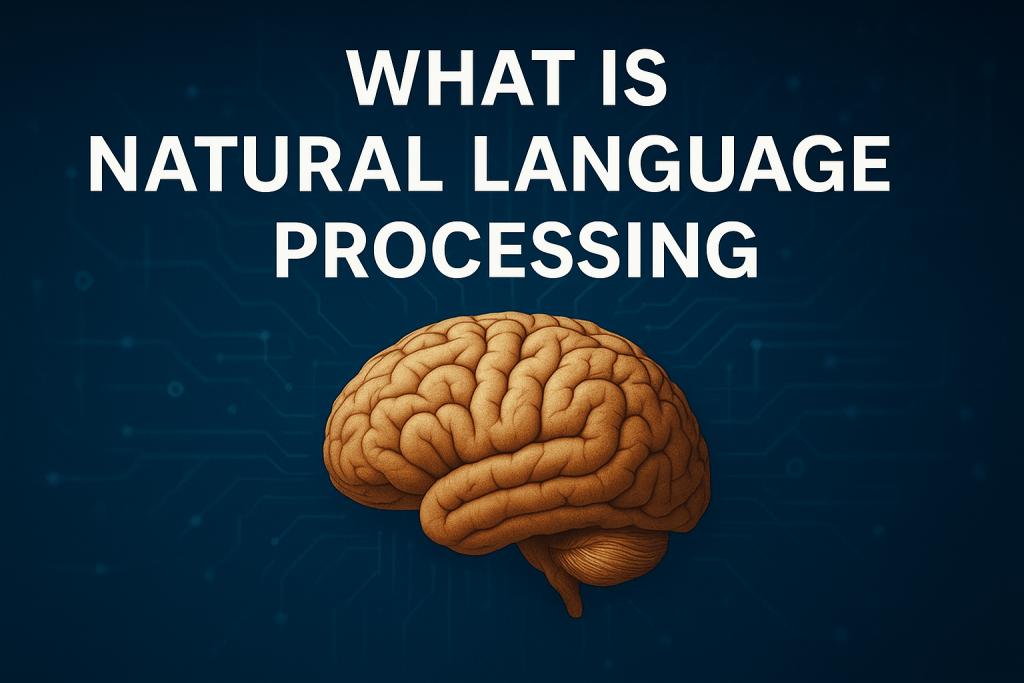 WHAT IS
NATURAL LANGUAGE
PROCESSING